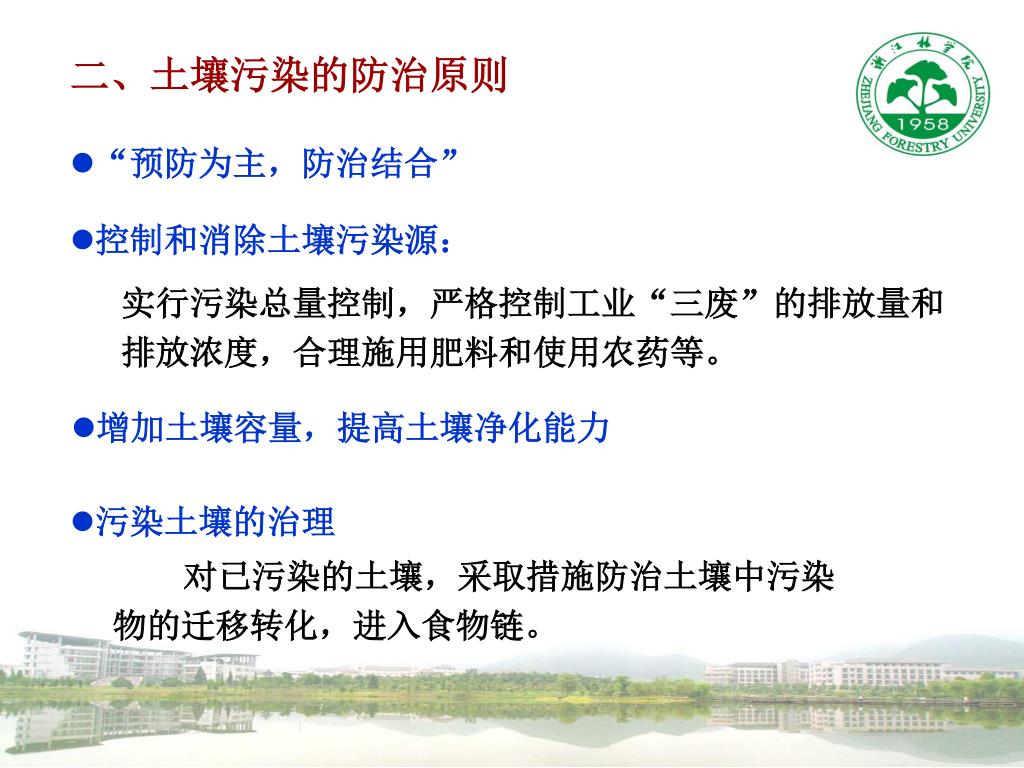 二、土壤污染的防治原则

浙江林学院
ZHEJIANG FORESTRY UNIVERSITY
1958

●“预防为主，防治结合”

●控制和消除土壤污染源：

实行污染总量控制，严格控制工业“三废”的排放量和排放浓度，合理施用肥料和使用农药等。

●增加土壤容量，提高土壤净化能力

●污染土壤的治理

对已污染的土壤，采取措施防治土壤中污染物的迁移转化，进入食物链。